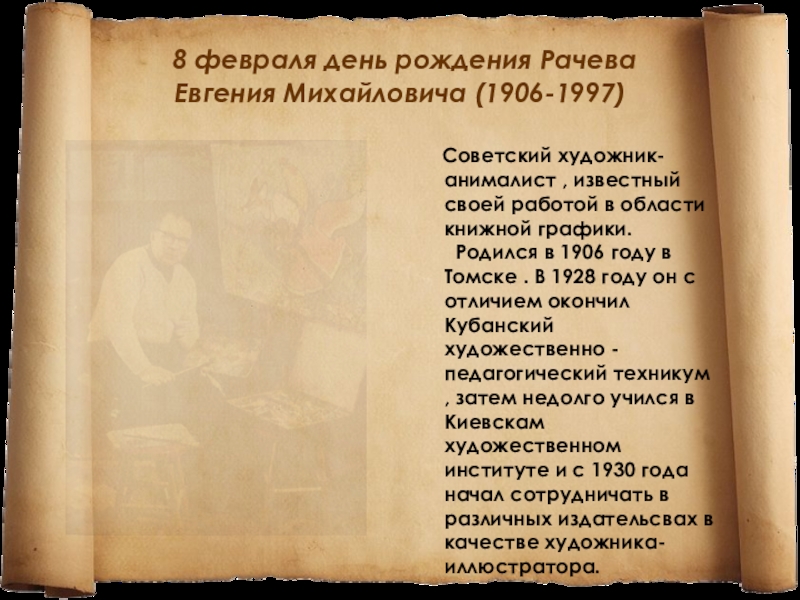 8 февраля день рождения Рачева Евгения Михайловича (1906-1997)

Советский художник-анималист , известный своей работой в области книжной графики.

Родился в 1906 году в Томске . В 1928 году он с отличием окончил Кубанский художественно - педагогический техникум , затем недолго учился в Киевскам художественном институте и с 1930 года начал сотрудничать в различных издательсвах в качестве художника-иллюстратора.